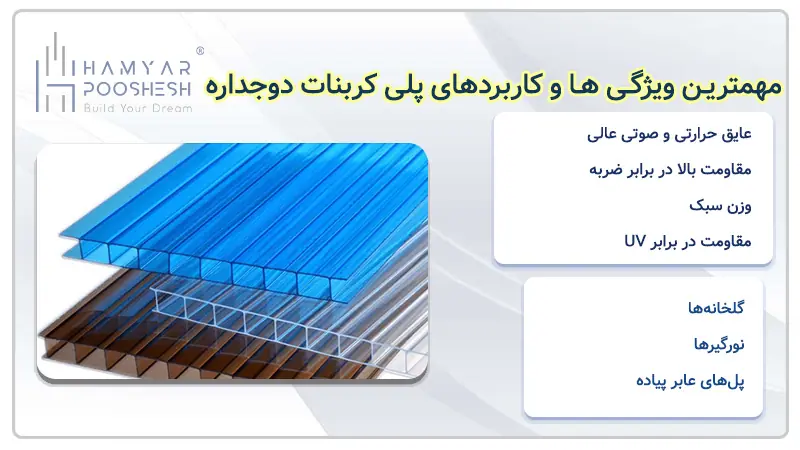 HAMYAR POOSHESH ®
Build Your Dream

مهمترین ویژگی ها و کاربردهای پلی کربنات دوجداره

عایق حرارتی و صوتی عالی
مقاومت بالا در برابر ضربه
وزن سبک
مقاومت در برابر UV

گلخانه‌ها
نورگیرها
پل‌های عابر پیاده